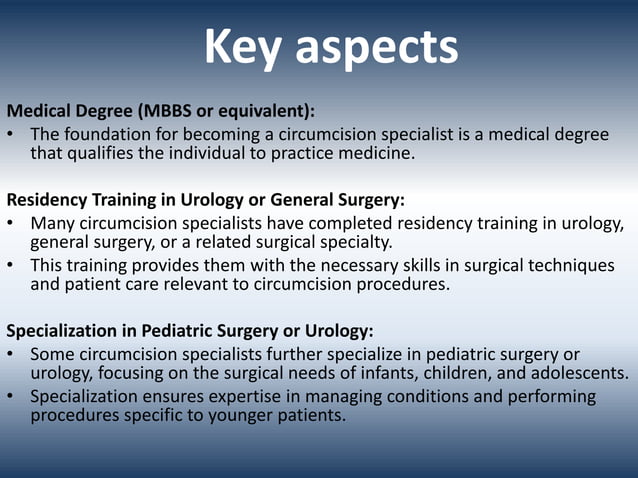 Key aspects

Medical Degree (MBBS or equivalent):
• The foundation for becoming a circumcision specialist is a medical degree that qualifies the individual to practice medicine.

Residency Training in Urology or General Surgery:
• Many circumcision specialists have completed residency training in urology, general surgery, or a related surgical specialty.
• This training provides them with the necessary skills in surgical techniques and patient care relevant to circumcision procedures.

Specialization in Pediatric Surgery or Urology:
• Some circumcision specialists further specialize in pediatric surgery or urology, focusing on the surgical needs of infants, children, and adolescents.
• Specialization ensures expertise in managing conditions and performing procedures specific to younger patients.